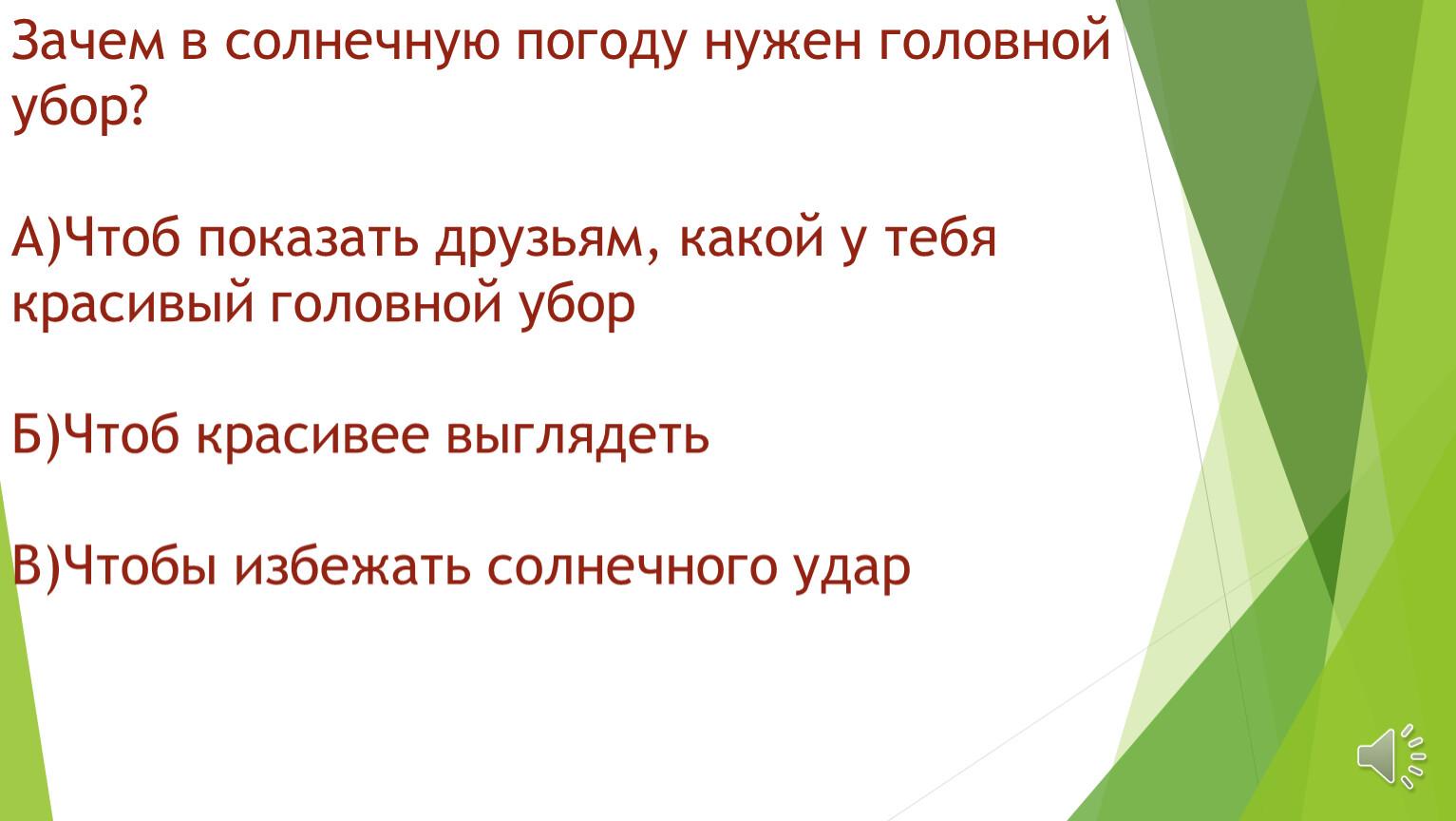 Зачем в солнечную погоду нужен головной убор?

А)Чтоб показать друзьям, какой у тебя красивый головной убор

Б)Чтоб красивее выглядеть

В)Чтобы избежать солнечного удар